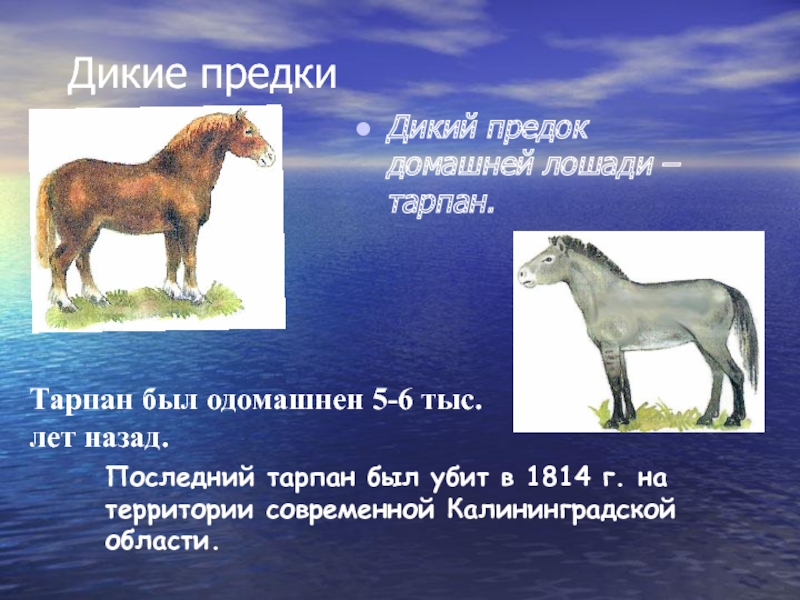 Дикие предки

• Дикий предок домашней лошади – тарпан.

Тарпан был одомашнен 5-6 тыс. лет назад.

Последний тарпан был убит в 1814 г. на территории современной Калининградской области.